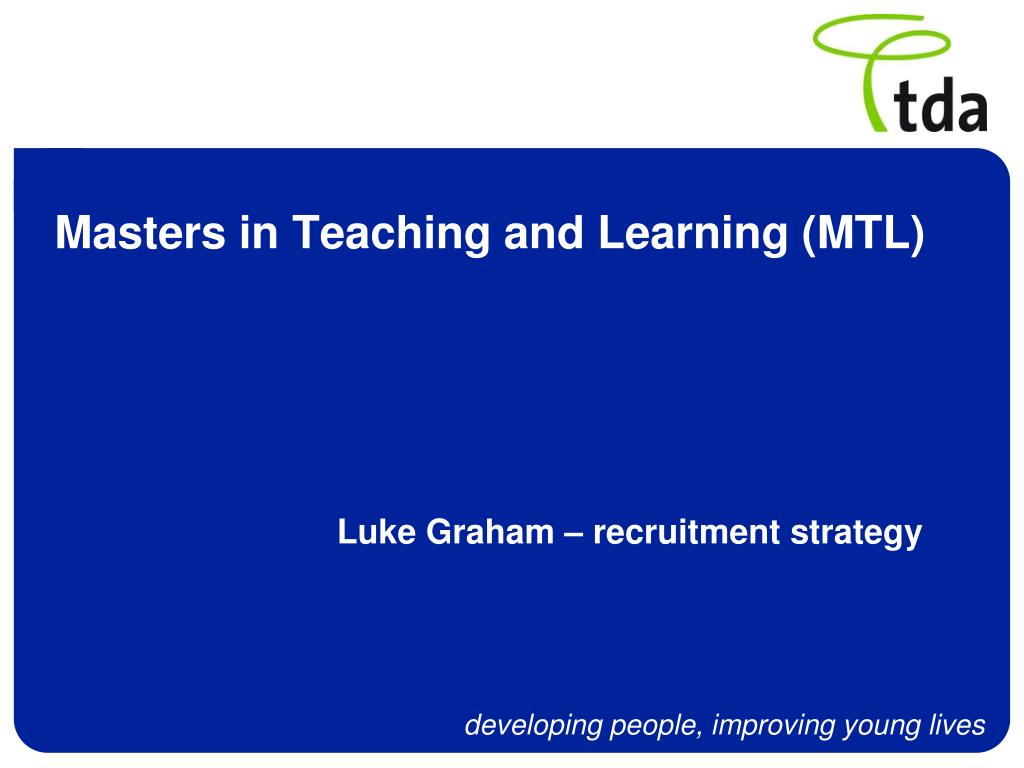 tda

Masters in Teaching and Learning (MTL)

Luke Graham – recruitment strategy

developing people, improving young lives